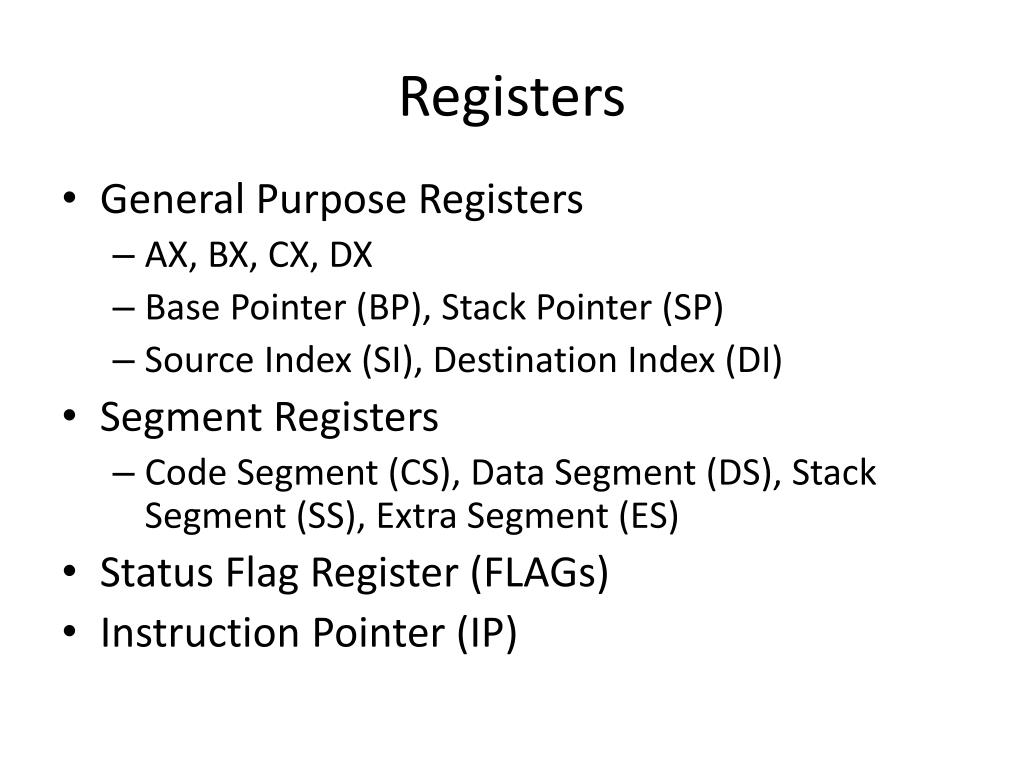 Registers

• General Purpose Registers
– AX, BX, CX, DX
– Base Pointer (BP), Stack Pointer (SP)
– Source Index (SI), Destination Index (DI)
• Segment Registers
– Code Segment (CS), Data Segment (DS), Stack Segment (SS), Extra Segment (ES)
• Status Flag Register (FLAGs)
• Instruction Pointer (IP)